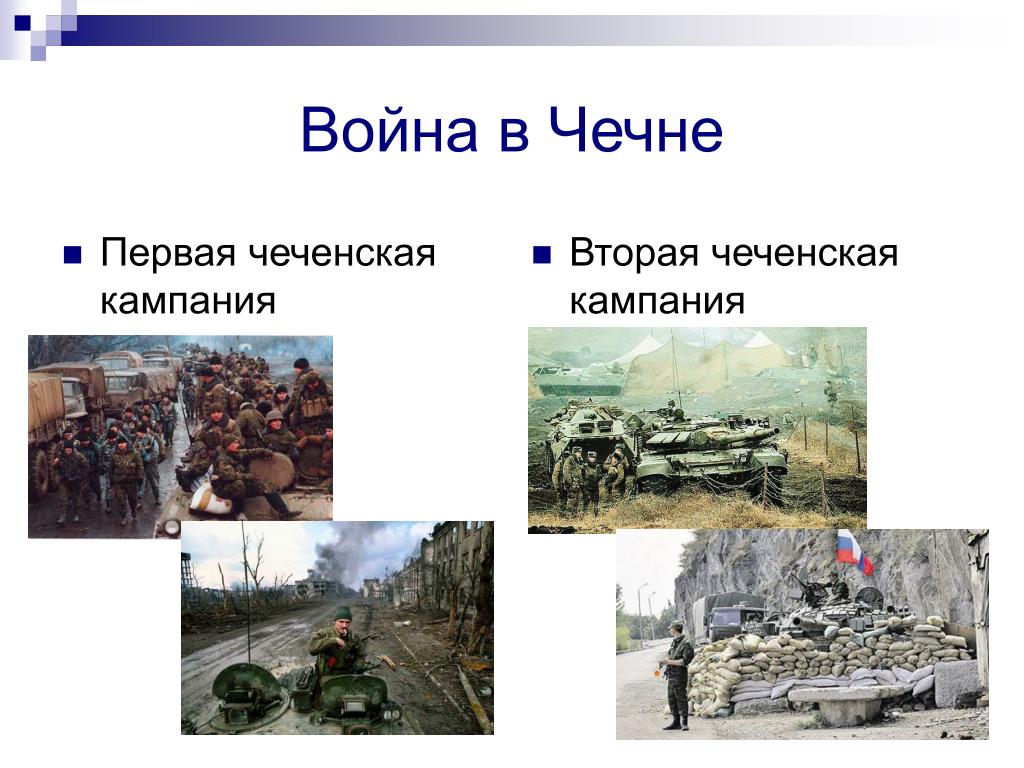 Война в Чечне

Первая чеченская кампания

Вторая чеченская кампания